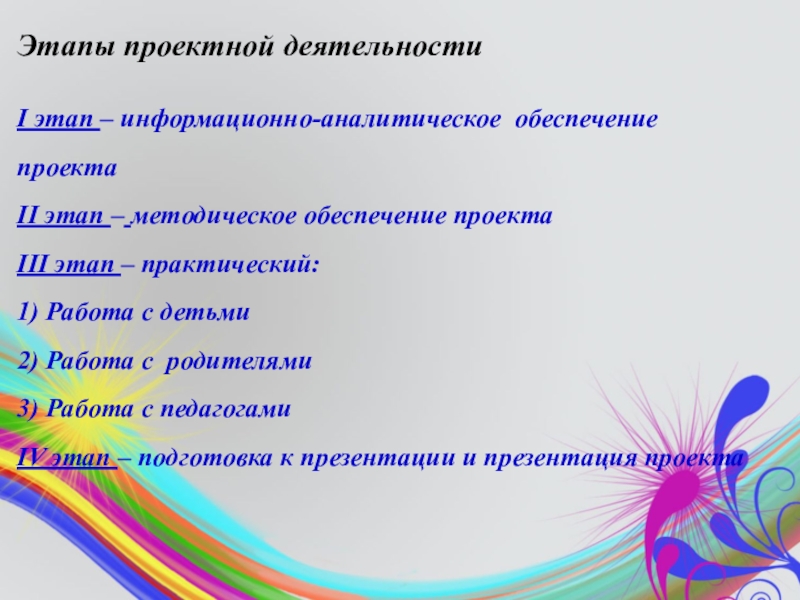 Этапы проектной деятельности

I этап – информационно-аналитическое обеспечение проекта

II этап – методическое обеспечение проекта

III этап – практический:

1) Работа с детьми

2) Работа с родителями

3) Работа с педагогами

IV этап – подготовка к презентации и презентация проекта